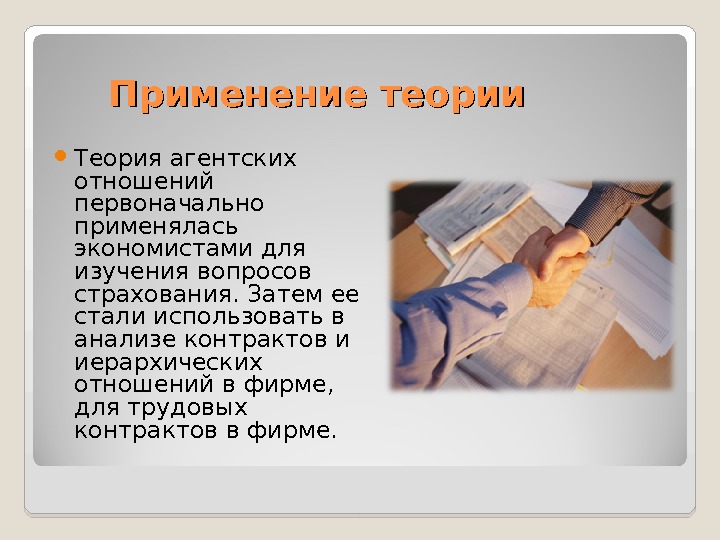 Применение теории

Теория агентских отношений первоначально применялась экономистами для изучения вопросов страхования. Затем ее стали использовать в анализе контрактов и иерархических отношений в фирме, для трудовых контрактов в фирме.